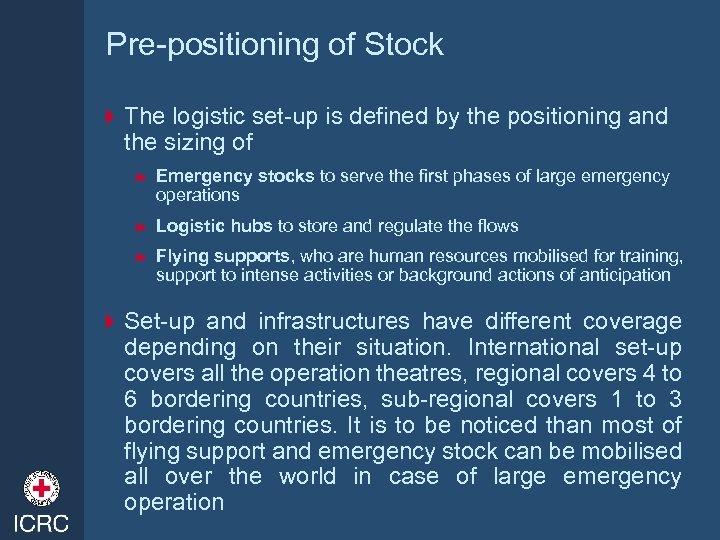 Pre-positioning of Stock

The logistic set-up is defined by the positioning and the sizing of

Emergency stocks to serve the first phases of large emergency operations

Logistic hubs to store and regulate the flows

Flying supports, who are human resources mobilised for training, support to intense activities or background actions of anticipation

Set-up and infrastructures have different coverage depending on their situation. International set-up covers all the operation theatres, regional covers 4 to 6 bordering countries, sub-regional covers 1 to 3 bordering countries. It is to be noticed than most of flying support and emergency stock can be mobilised all over the world in case of large emergency operation

ICRC